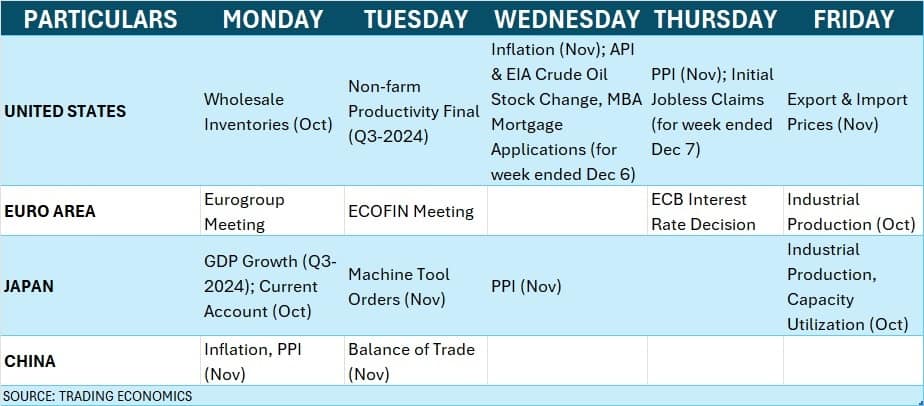 | PARTICULARS | MONDAY | TUESDAY | WEDNESDAY | THURSDAY | FRIDAY |
|---|---|---|---|---|---|
| UNITED STATES | Wholesale Inventories (Oct) | Non-farm Productivity Final (Q3-2024) | Inflation (Nov); API & EIA Crude Oil Stock Change, MBA Mortgage Applications (for week ended Dec 6) | PPI (Nov); Initial Jobless Claims (for week ended Dec 7) | Export & Import Prices (Nov) |
| EURO AREA | Eurogroup Meeting | ECOFIN Meeting | | ECB Interest Rate Decision | Industrial Production (Oct) |
| JAPAN | GDP Growth (Q3-2024); Current Account (Oct) | Machine Tool Orders (Nov) | PPI (Nov) | | Industrial Production, Capacity Utilization (Oct) |
| CHINA | Inflation, PPI (Nov) | Balance of Trade (Nov) | | | |

SOURCE: TRADING ECONOMICS